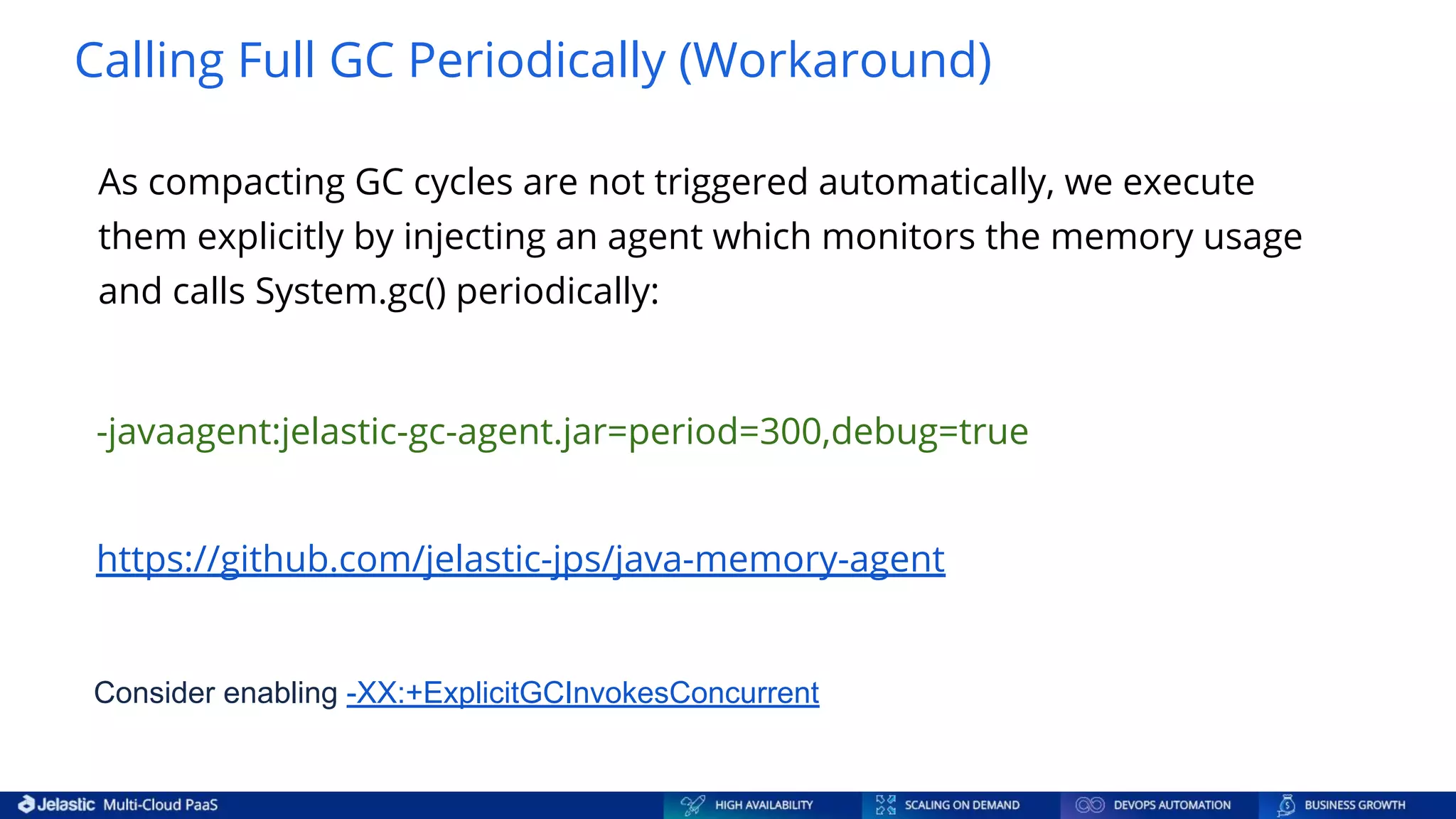 Calling Full GC Periodically (Workaround)

As compacting GC cycles are not triggered automatically, we execute them explicitly by injecting an agent which monitors the memory usage and calls System.gc() periodically:

-javaagent:jelastic-gc-agent.jar=period=300,debug=true

https://github.com/jelastic-jps/java-memory-agent

Consider enabling -XX:+ExplicitGCInvokesConcurrent

Jelastic Multi-Cloud PaaS HIGH AVAILABILITY SCALING ON DEMAND DEVOPS AUTOMATION BUSINESS GROWTH